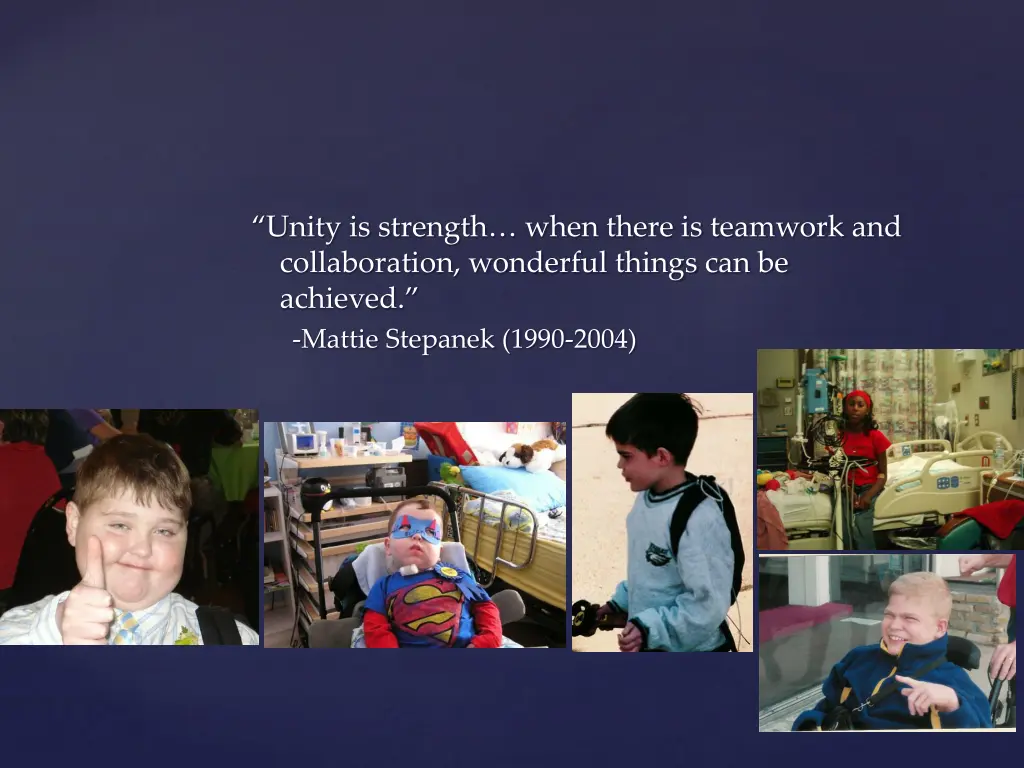 “Unity is strength… when there is teamwork and collaboration, wonderful things can be achieved.”

-Mattie Stepanek (1990-2004)